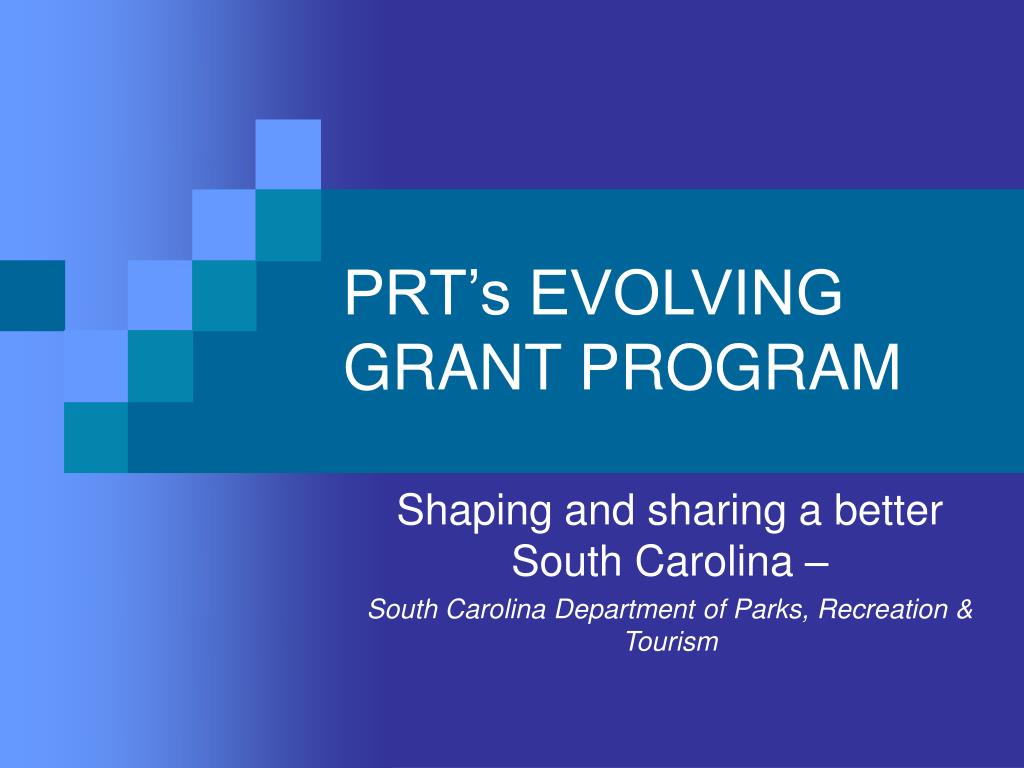 PRT’s EVOLVING GRANT PROGRAM

Shaping and sharing a better South Carolina –

South Carolina Department of Parks, Recreation & Tourism